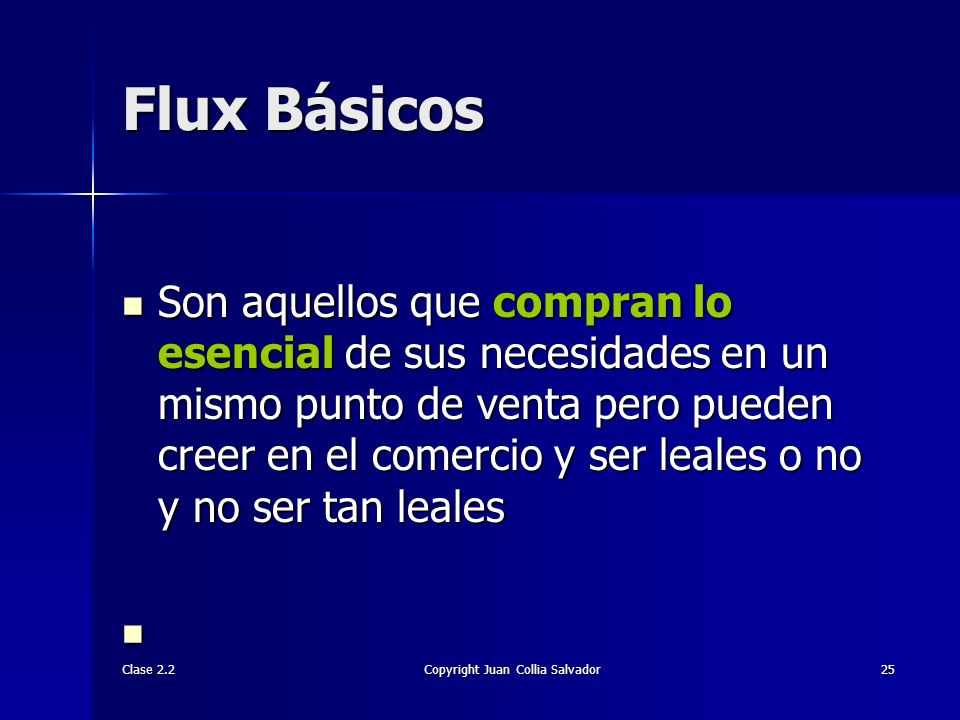 Flux Básicos

Son aquellos que compran lo esencial de sus necesidades en un mismo punto de venta pero pueden creer en el comercio y ser leales o no y no ser tan leales

Clase 2.2

Copyright Juan Collia Salvador

25